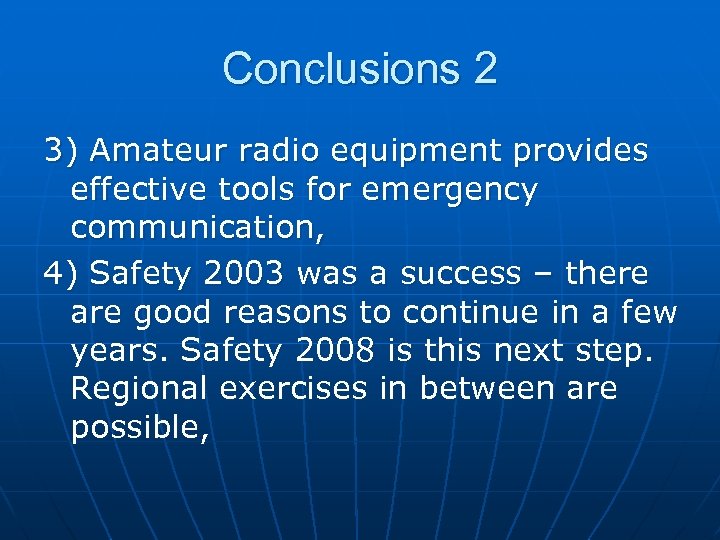 Conclusions 2

3) Amateur radio equipment provides effective tools for emergency communication,

4) Safety 2003 was a success – there are good reasons to continue in a few years. Safety 2008 is this next step. Regional exercises in between are possible,